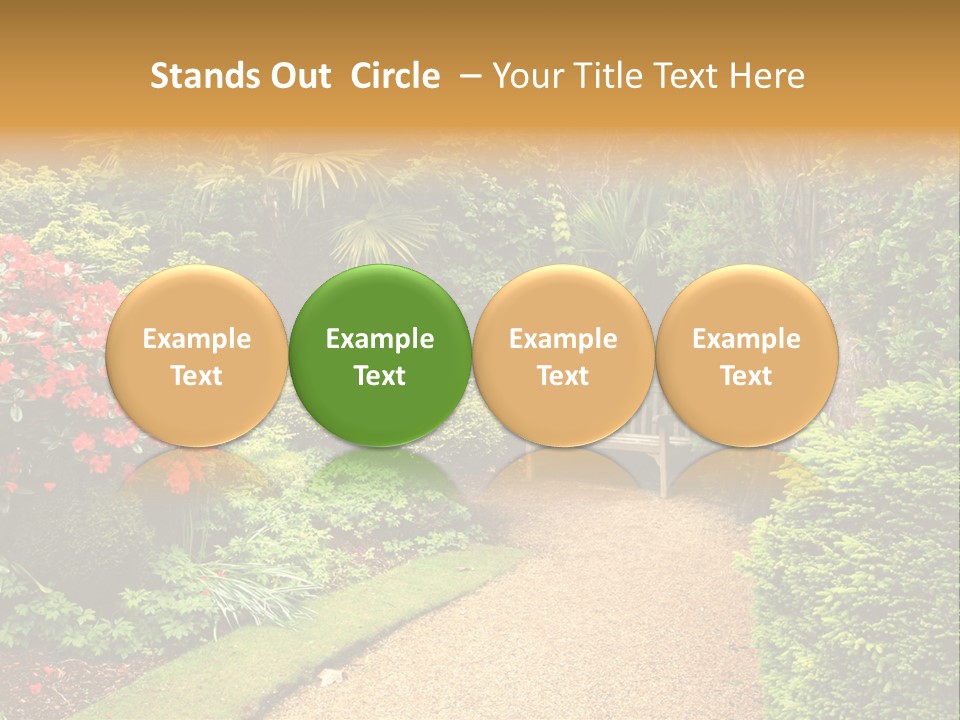 Stands Out  Circle  – Your Title Text Here

Example Text

Example Text

Example Text

Example Text